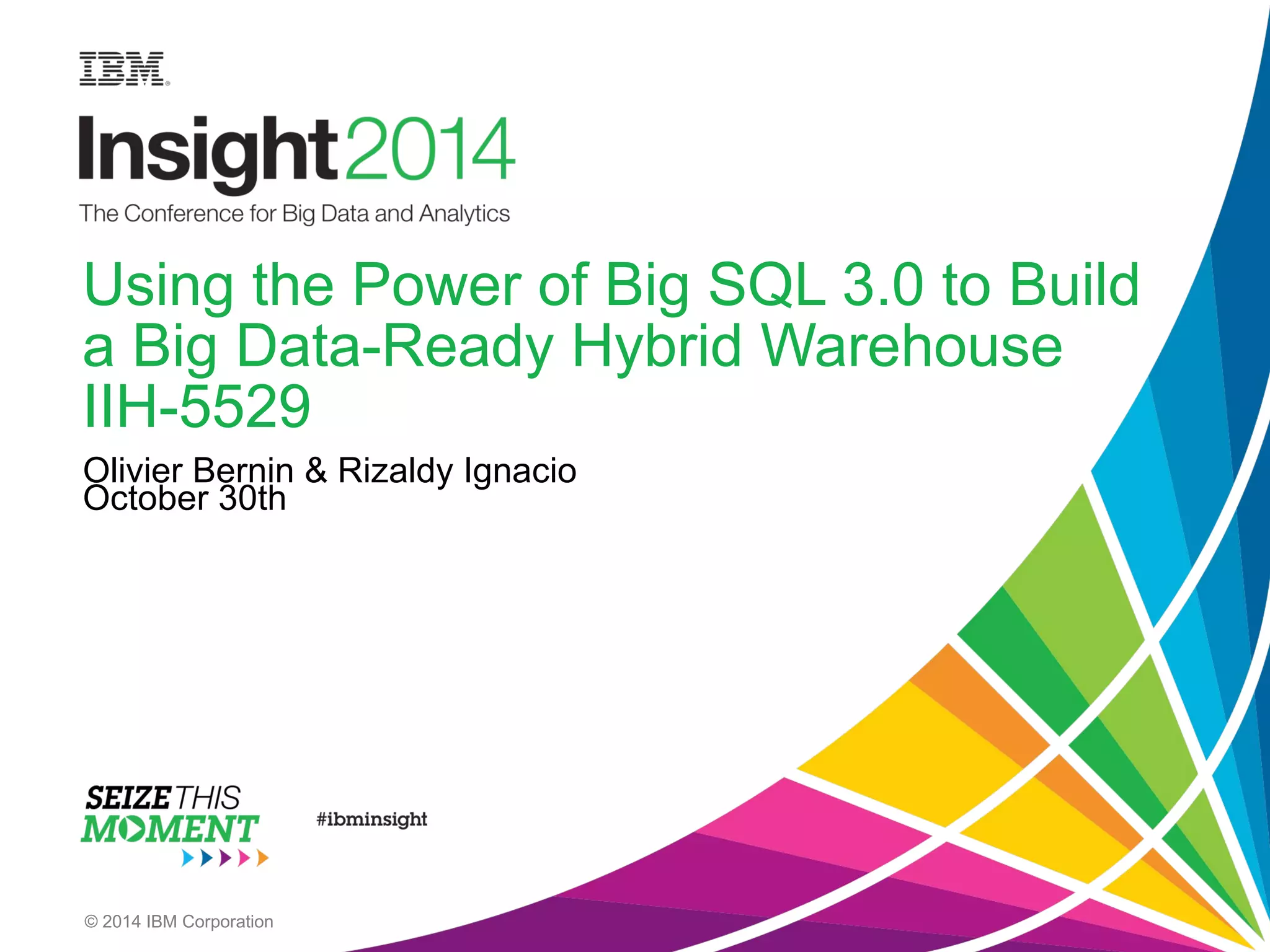 IBM

Insight2014

The Conference for Big Data and Analytics

Using the Power of Big SQL 3.0 to Build a Big Data-Ready Hybrid Warehouse IIH-5529

Olivier Bernin & Rizaldy Ignacio
October 30th

SEIZE THIS MOMENT

#ibminsight

© 2014 IBM Corporation